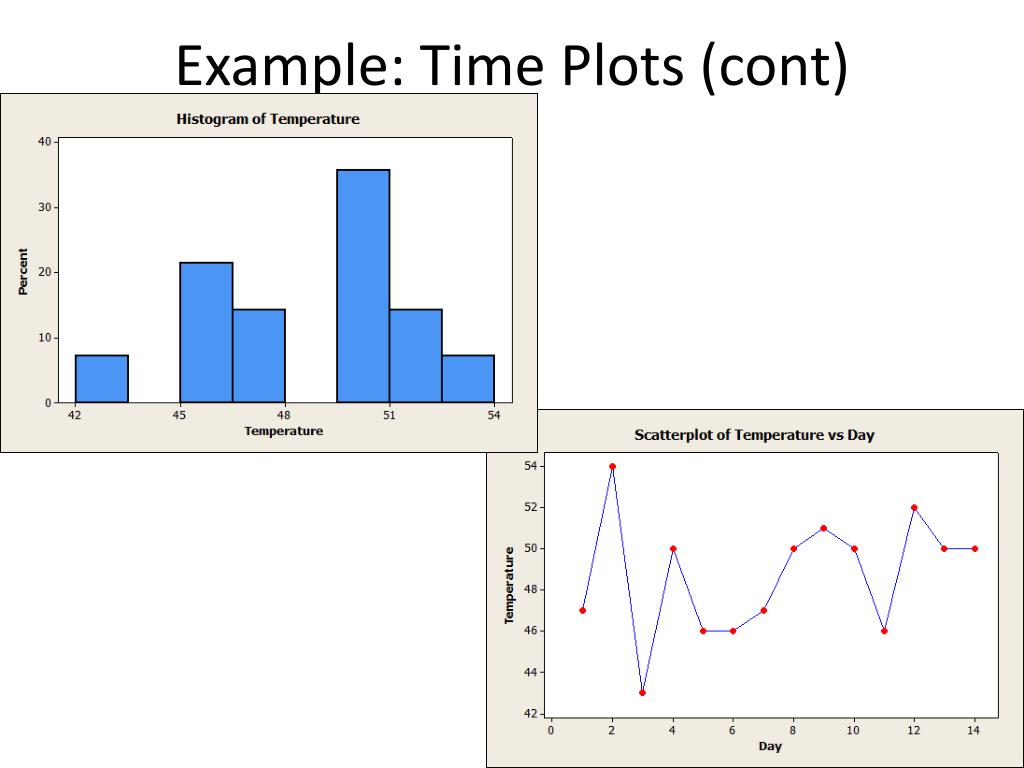 Example: Time Plots (cont)

Histogram of Temperature

Percent

40
30
20
10
0

42
45
48
51
54

Temperature

Scatterplot of Temperature vs Day

Temperature

54
52
50
48
46
44
42

0
2
4
6
8
10
12
14

Day